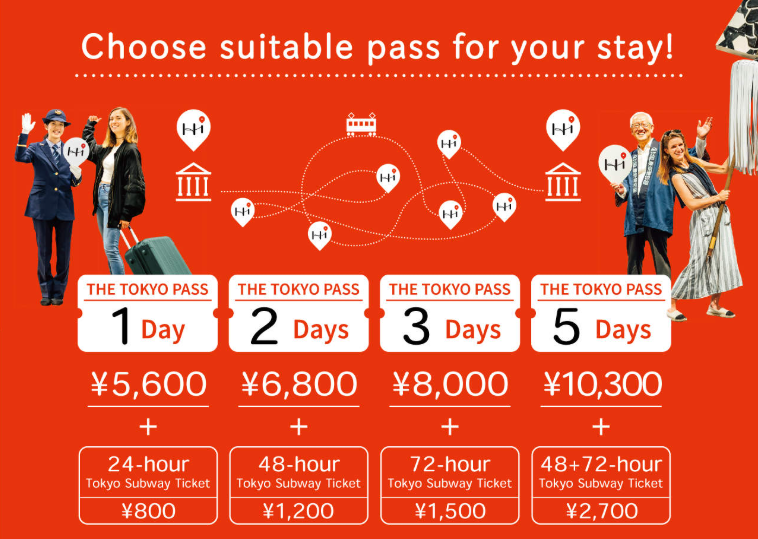 Choose suitable pass for your stay!

THE TOKYO PASS
1 Day
¥5,600
+
24-hour
Tokyo Subway Ticket
¥800

THE TOKYO PASS
2 Days
¥6,800
+
48-hour
Tokyo Subway Ticket
¥1,200

THE TOKYO PASS
3 Days
¥8,000
+
72-hour
Tokyo Subway Ticket
¥1,500

THE TOKYO PASS
5 Days
¥10,300
+
48+72-hour
Tokyo Subway Ticket
¥2,700